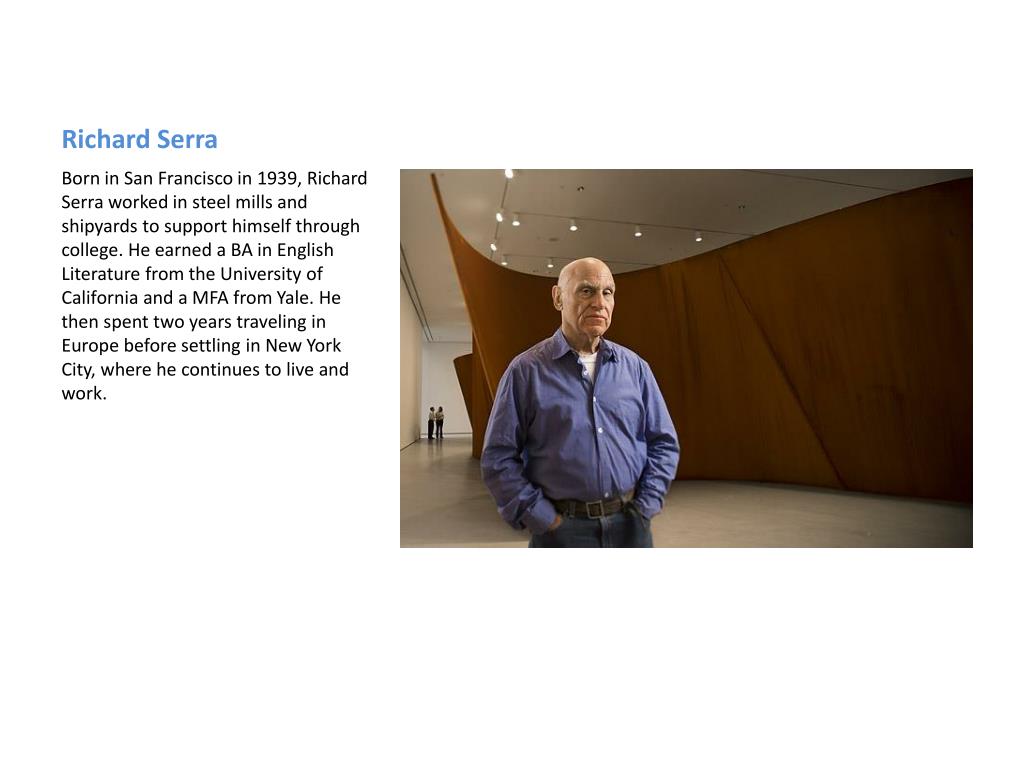 Richard Serra

Born in San Francisco in 1939, Richard Serra worked in steel mills and shipyards to support himself through college. He earned a BA in English Literature from the University of California and a MFA from Yale. He then spent two years traveling in Europe before settling in New York City, where he continues to live and work.